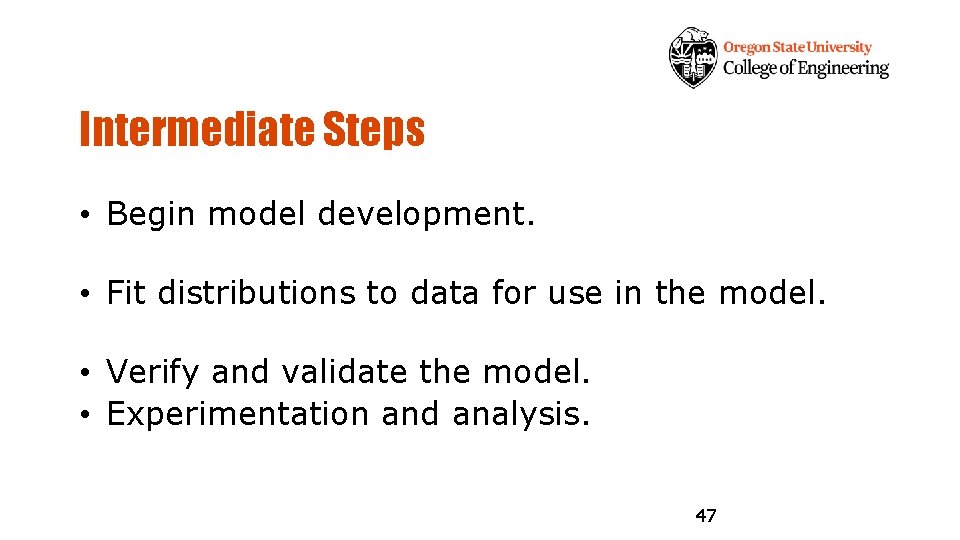 Oregon State University
College of Engineering

Intermediate Steps

• Begin model development.

• Fit distributions to data for use in the model.

• Verify and validate the model.
• Experimentation and analysis.

47